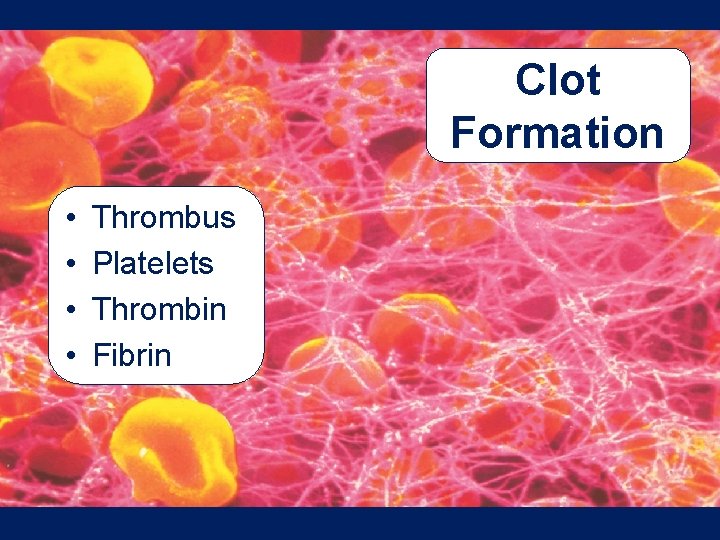 Clot Formation

• Thrombus
• Platelets
• Thrombin
• Fibrin